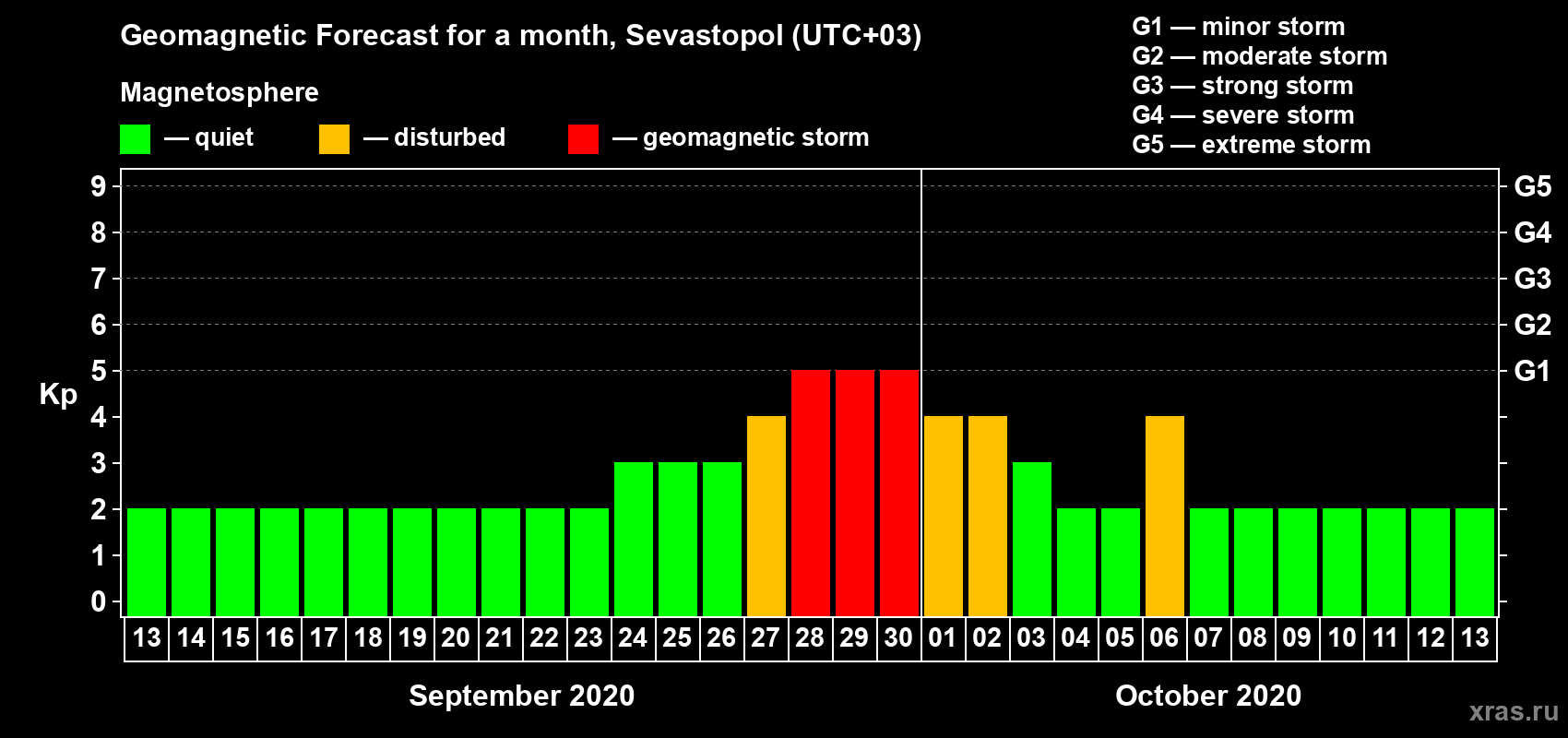 Geomagnetic Forecast for a month, Sevastopol (UTC+03)

Magnetosphere

— quiet — disturbed — geomagnetic storm

G1 — minor storm
G2 — moderate storm
G3 — strong storm
G4 — severe storm
G5 — extreme storm

Kp

9
8
7
6
5
4
3
2
1
0

G5
G4
G3
G2
G1

13 14 15 16 17 18 19 20 21 22 23 24 25 26 27 28 29 30 01 02 03 04 05 06 07 08 09 10 11 12 13

September 2020

October 2020

xras.ru